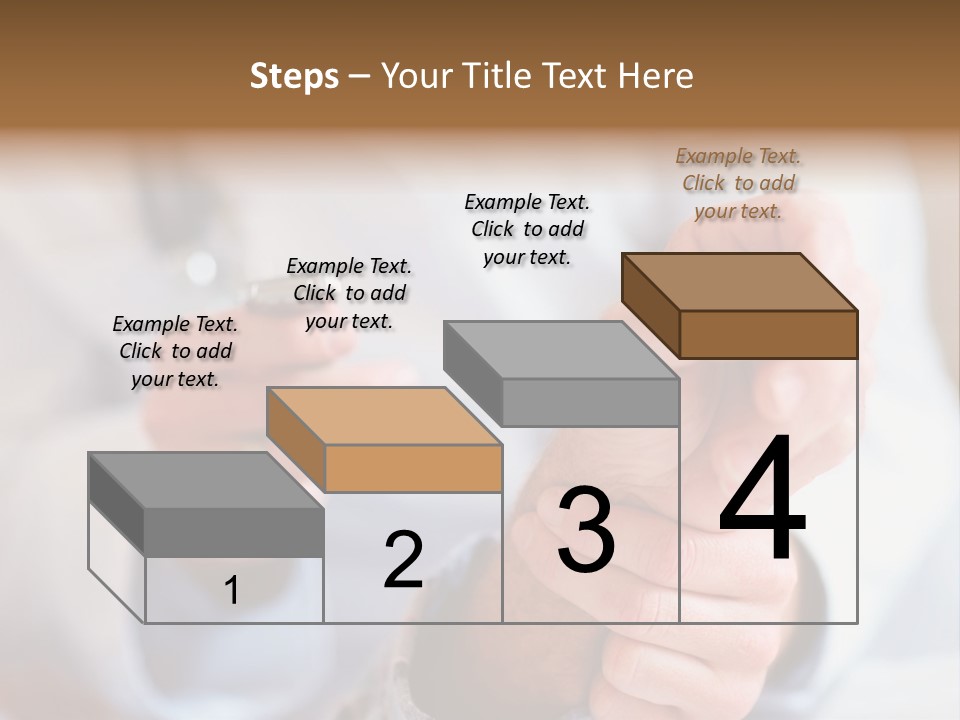 Steps – Your Title Text Here

Example Text. Click to add your text.

Example Text. Click to add your text.

Example Text. Click to add your text.

Example Text. Click to add your text.

1

2

3

4